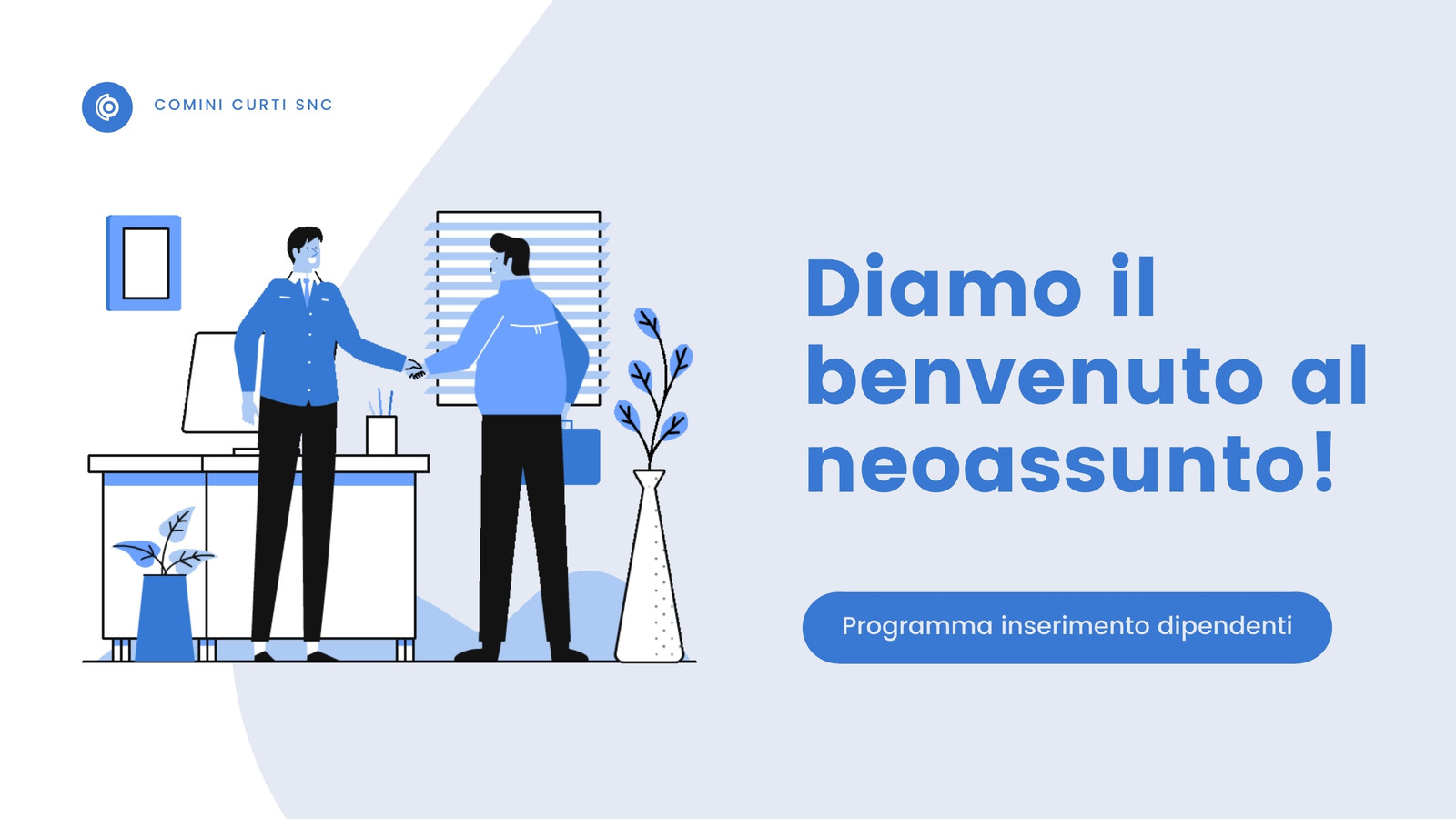 COMINI CURTI SNC

Diamo il benvenuto al neoassunto!

Programma inserimento dipendenti